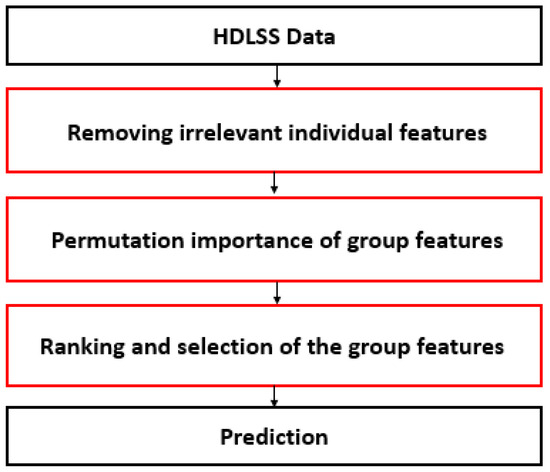 HDLSS Data

Removing irrelevant individual features

Permutation importance of group features

Ranking and selection of the group features

Prediction